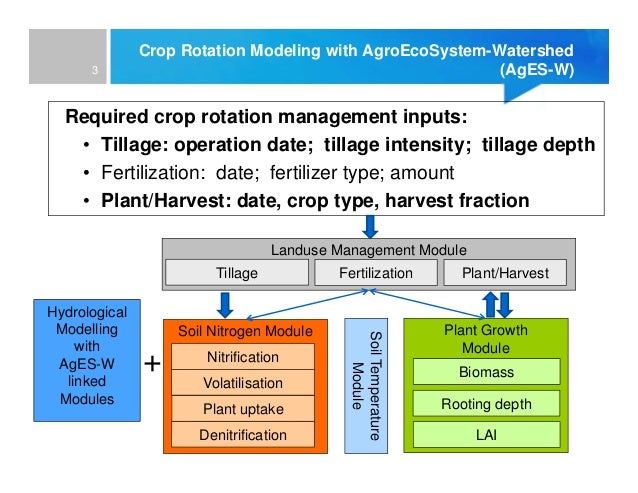 3

Crop Rotation Modeling with AgroEcoSystem-Watershed (AgES-W)

Required crop rotation management inputs:
• Tillage: operation date; tillage intensity; tillage depth
• Fertilization: date; fertilizer type; amount
• Plant/Harvest: date, crop type, harvest fraction

Landuse Management Module
Tillage
Fertilization
Plant/Harvest

Hydrological Modelling with AgES-W linked Modules

+

Soil Nitrogen Module
Nitrification
Volatilisation
Plant uptake
Denitrification

Soil Temperature Module

Plant Growth Module
Biomass
Rooting depth
LAI